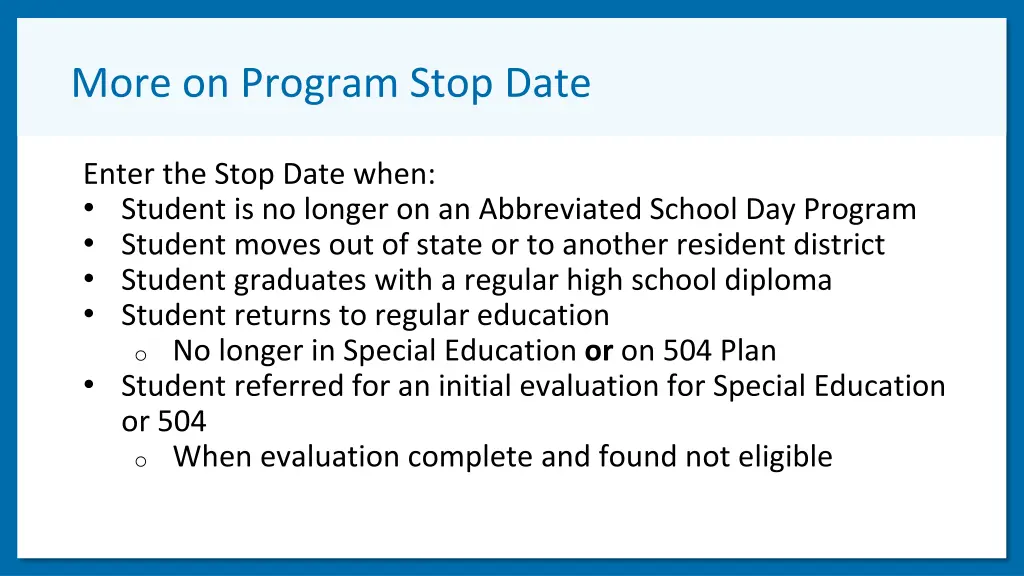 More on Program Stop Date

Enter the Stop Date when:
• Student is no longer on an Abbreviated School Day Program
• Student moves out of state or to another resident district
• Student graduates with a regular high school diploma
• Student returns to regular education
  o No longer in Special Education or on 504 Plan
• Student referred for an initial evaluation for Special Education or 504
  o When evaluation complete and found not eligible